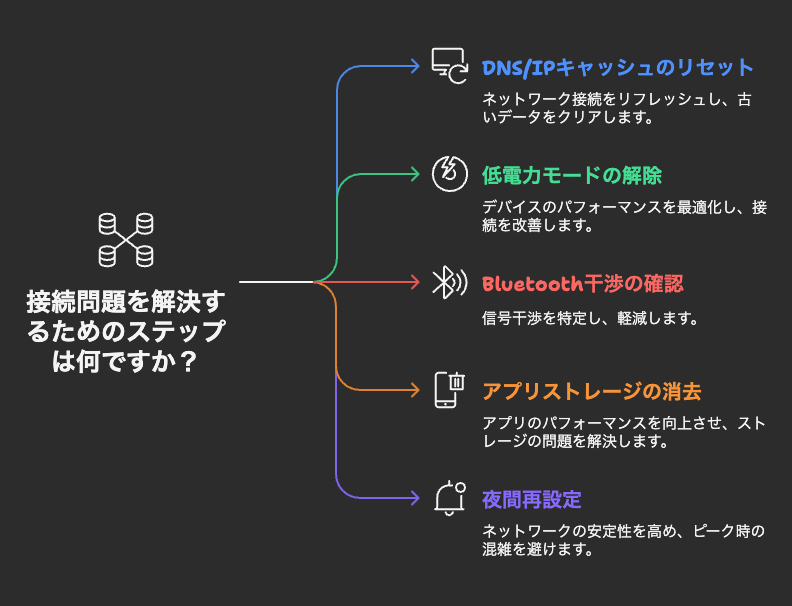 接続問題を解決するためのステップは何ですか？

DNS/IPキャッシュのリセット

ネットワーク接続をリフレッシュし、古いデータをクリアします。

低電力モードの解除

デバイスのパフォーマンスを最適化し、接続を改善します。

Bluetooth干渉の確認

信号干渉を特定し、軽減します。

アプリストレージの消去

アプリのパフォーマンスを向上させ、ストレージの問題を解決します。

夜間再設定

ネットワークの安定性を高め、ピーク時の混雑を避けます。